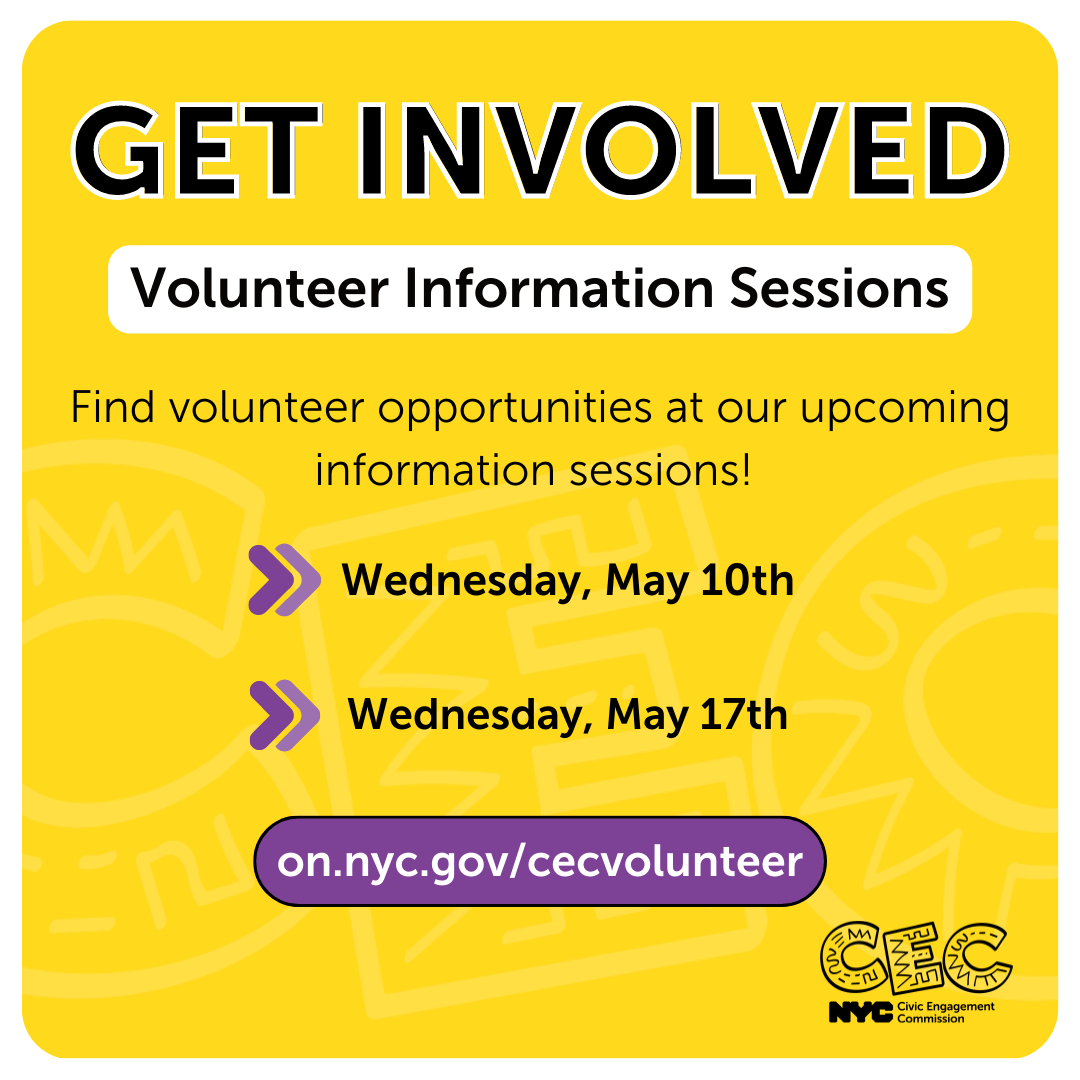 GET INVOLVED

Volunteer Information Sessions

Find volunteer opportunities at our upcoming information sessions!

Wednesday, May 10th

Wednesday, May 17th

on.nyc.gov/cecvolunteer

CEC
NYC Civic Engagement Commission